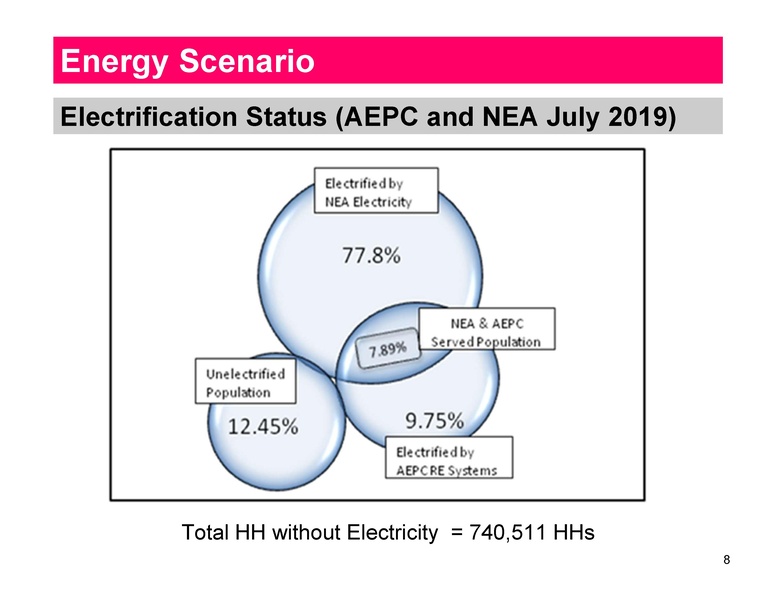 Energy Scenario

Electrification Status (AEPC and NEA July 2019)

Electrified by NEA Electricity

77.8%

NEA & AEPC Served Population

7.89%

Unelectrified Population

12.45%

9.75%

Electrified by AEPC RE Systems

Total HH without Electricity = 740,511 HHs

8